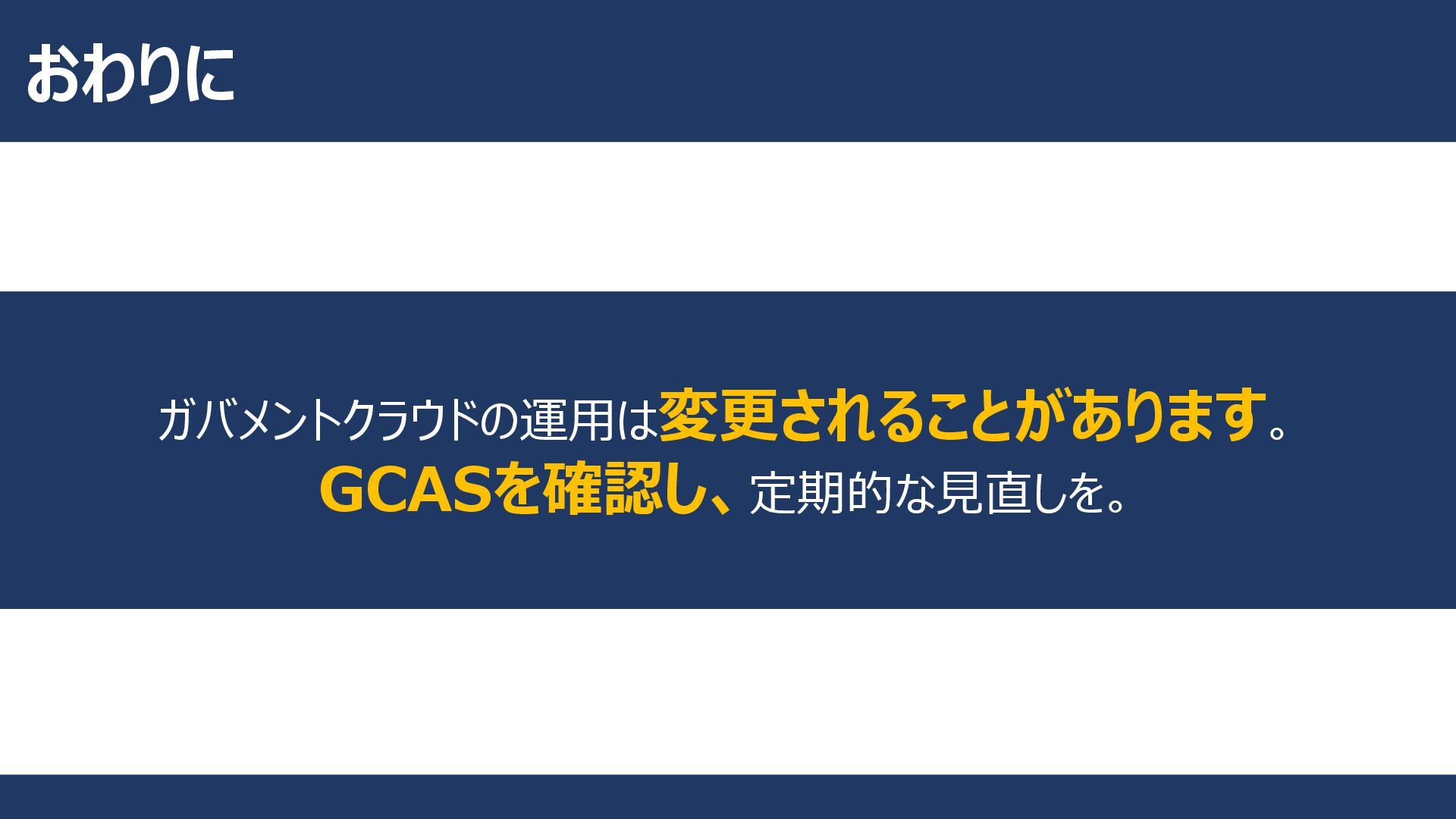 おわりに

ガバメントクラウドの運用は変更されることがあります。
GCASを確認し、定期的な見直しを。